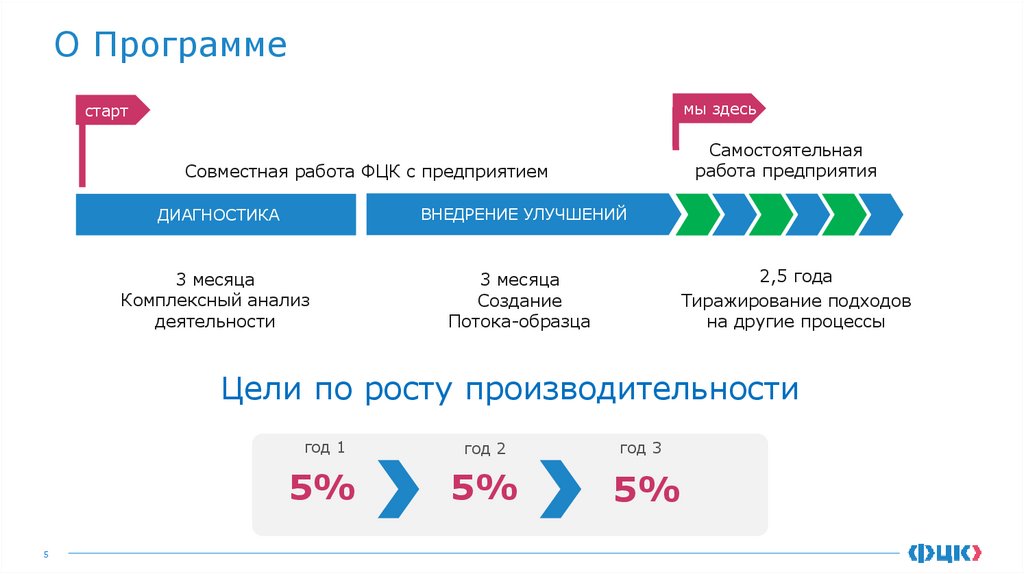 О Программе

старт

мы здесь

Совместная работа ФЦК с предприятием

Самостоятельная работа предприятия

ДИАГНОСТИКА

ВНЕДРЕНИЕ УЛУЧШЕНИЙ

3 месяца
Комплексный анализ деятельности

3 месяца
Создание Потока-образца

2,5 года
Тиражирование подходов на другие процессы

Цели по росту производительности

год 1
5%

год 2
5%

год 3
5%

5

ФЦК